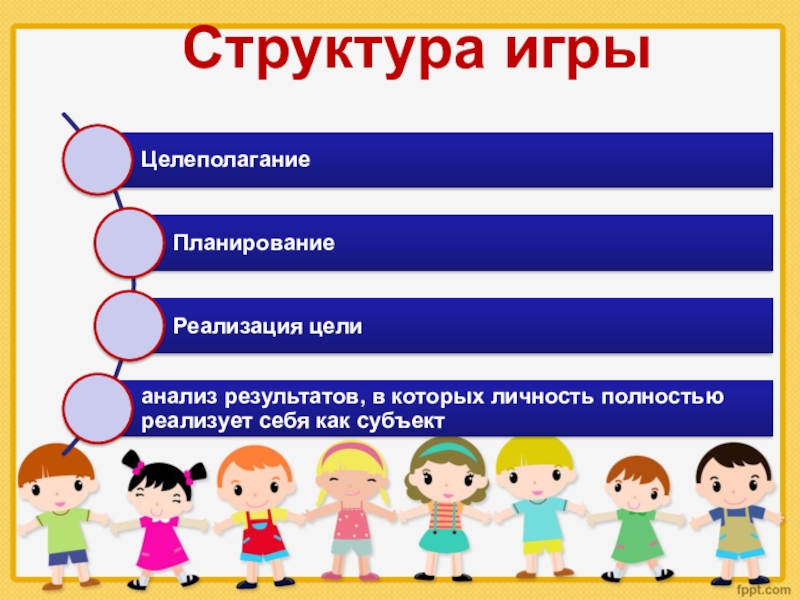 Структура игры

Целеполагание

Планирование

Реализация цели

анализ результатов, в которых личность полностью реализует себя как субъект

fppt.com